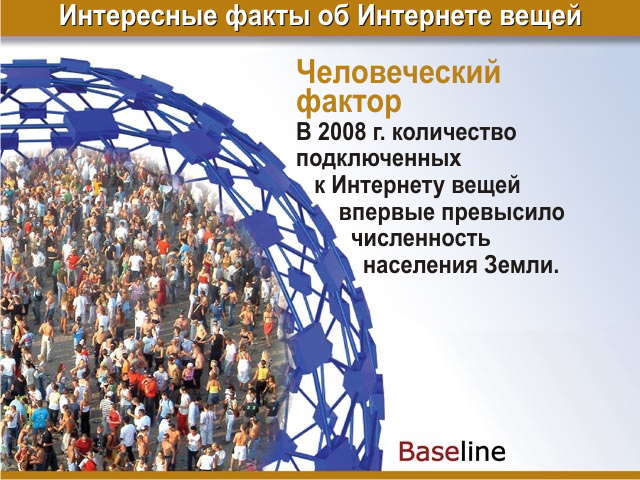 Интересные факты об Интернете вещей

Человеческий фактор

В 2008 г. количество подключенных к Интернету вещей впервые превысило численность населения Земли.

Baseline